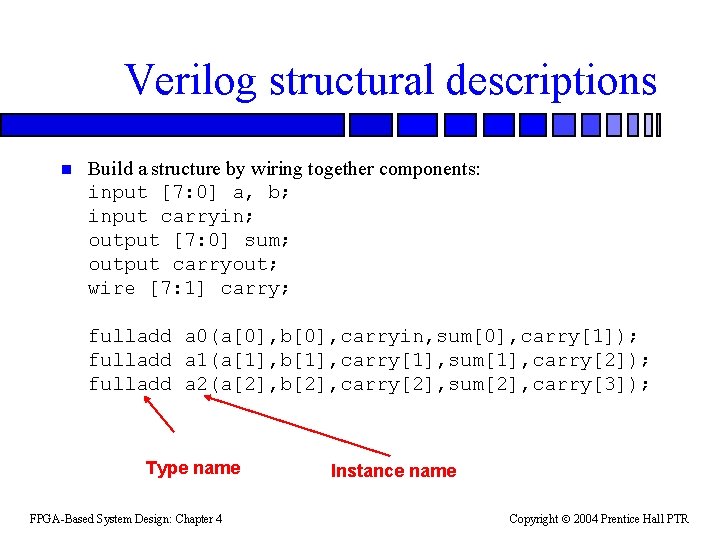 Verilog structural descriptions

Build a structure by wiring together components:
input [7:0] a, b;
input carryin;
output [7:0] sum;
output carryout;
wire [7:1] carry;

fulladd a0(a[0],b[0],carryin,sum[0],carry[1]);
fulladd a1(a[1],b[1],carry[1],sum[1],carry[2]);
fulladd a2(a[2],b[2],carry[2],sum[2],carry[3]);

Type name

Instance name

FPGA-Based System Design: Chapter 4

Copyright © 2004 Prentice Hall PTR